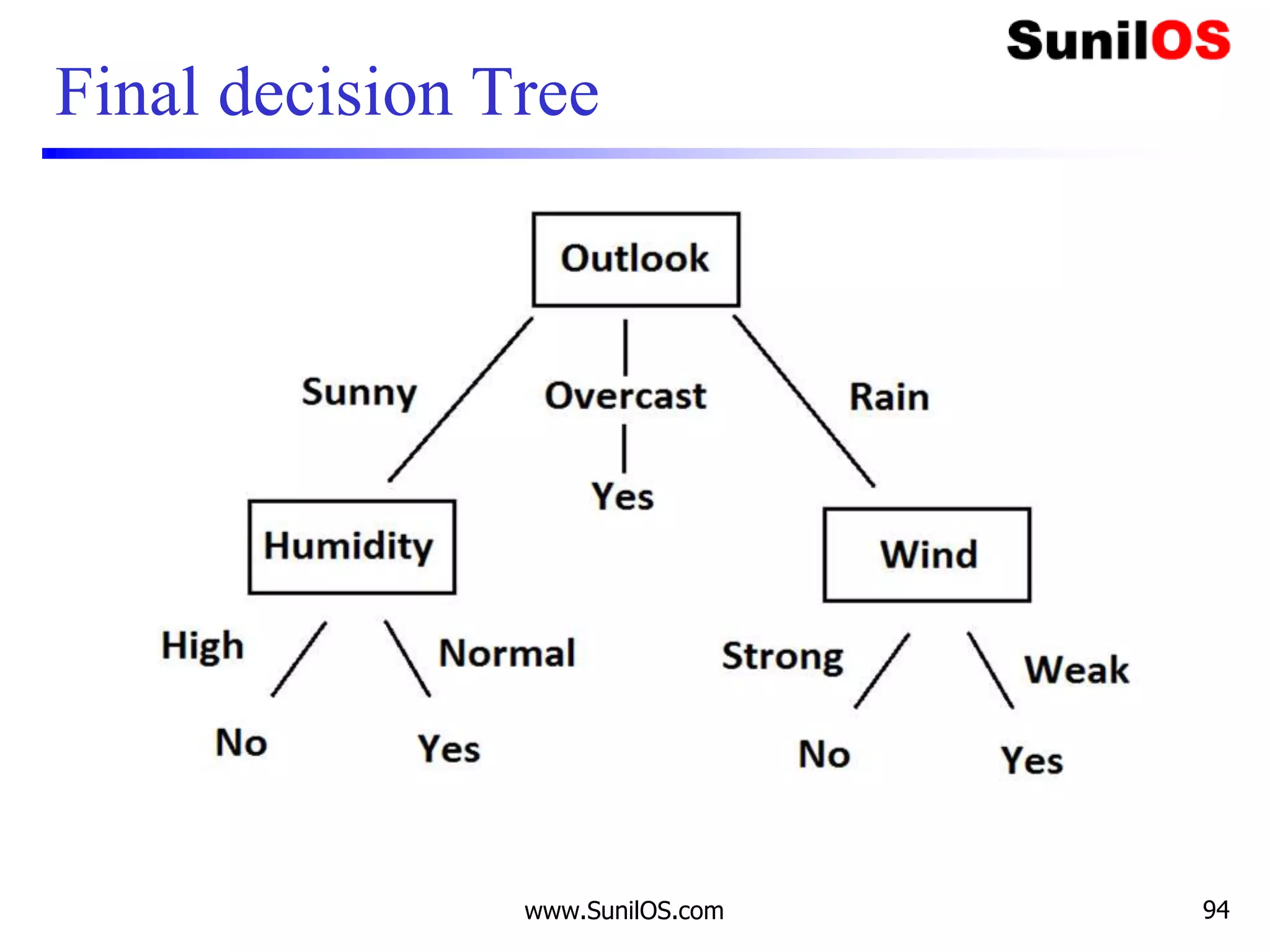 SunilOS

Final decision Tree

Outlook

Sunny

Overcast

Rain

Yes

Humidity

Wind

High

Normal

Strong

Weak

No

Yes

No

Yes

www.SunilOS.com

94